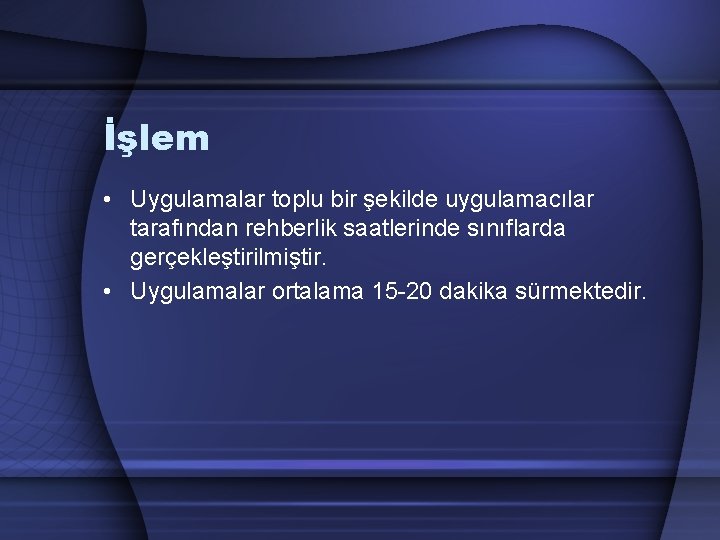 İşlem

• Uygulamalar toplu bir şekilde uygulamacılar tarafından rehberlik saatlerinde sınıflarda gerçekleştirilmiştir.
• Uygulamalar ortalama 15-20 dakika sürmektedir.